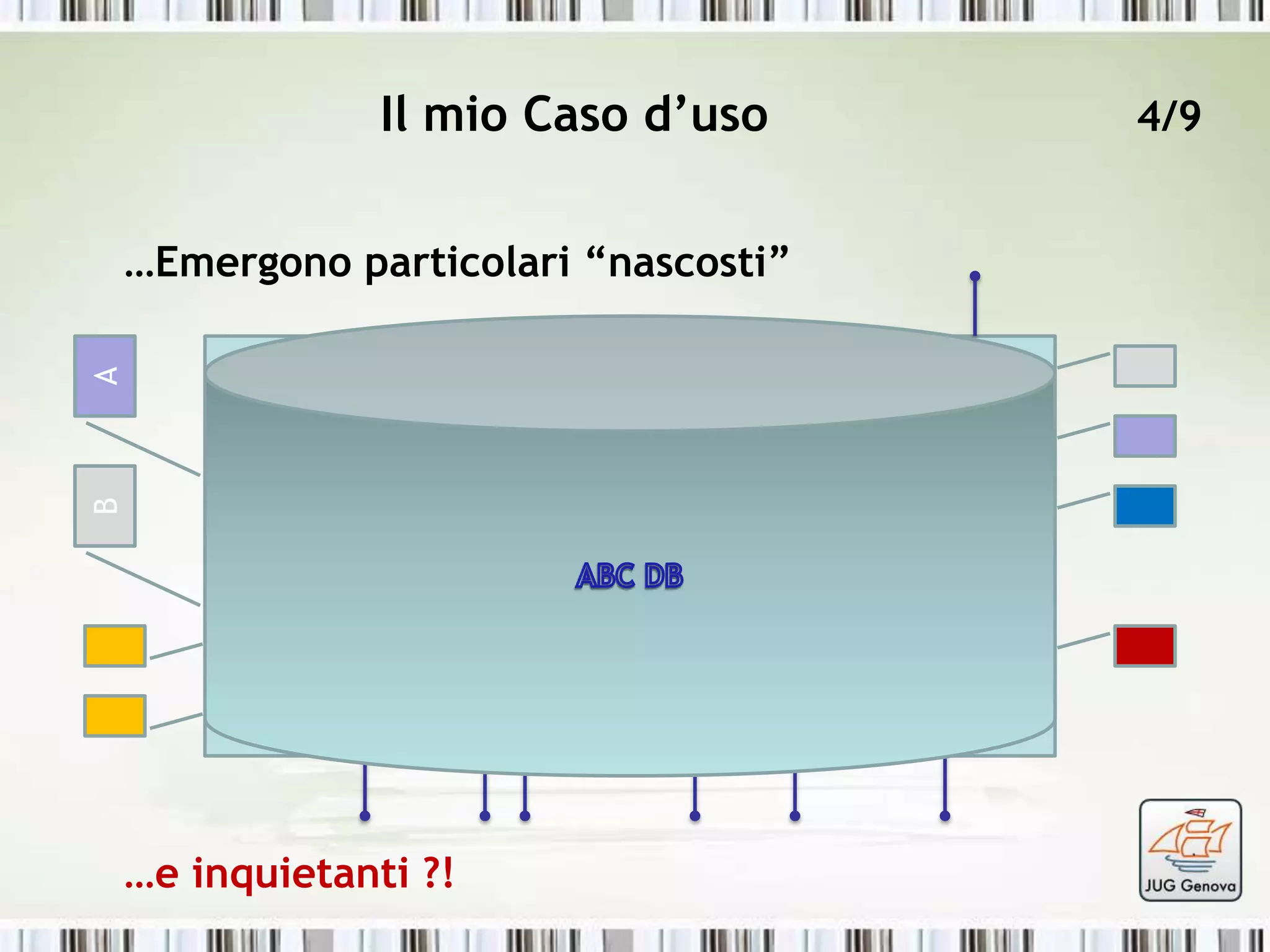 Il mio Caso d’uso

4/9

…Emergono particolari “nascosti”

A

B

ABC DB

…e inquietanti ?!

JUG Genova